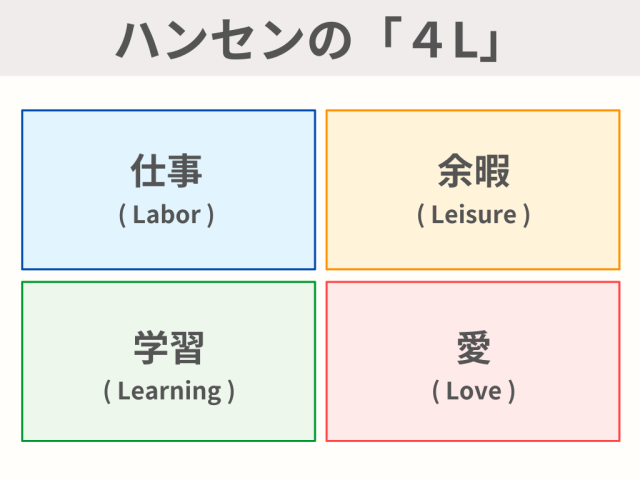 ハンセンの「４L」

仕事
( Labor )

余暇
( Leisure )

学習
( Learning )

愛
( Love )